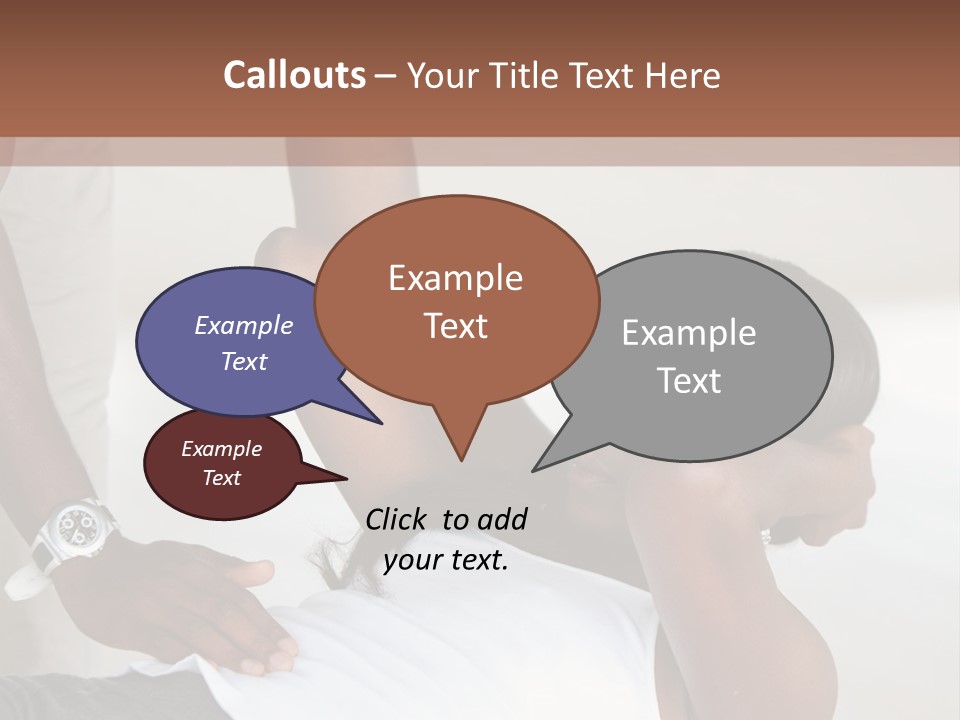 Callouts – Your Title Text Here

Example Text

Example Text

Example Text

Example Text

Click to add your text.